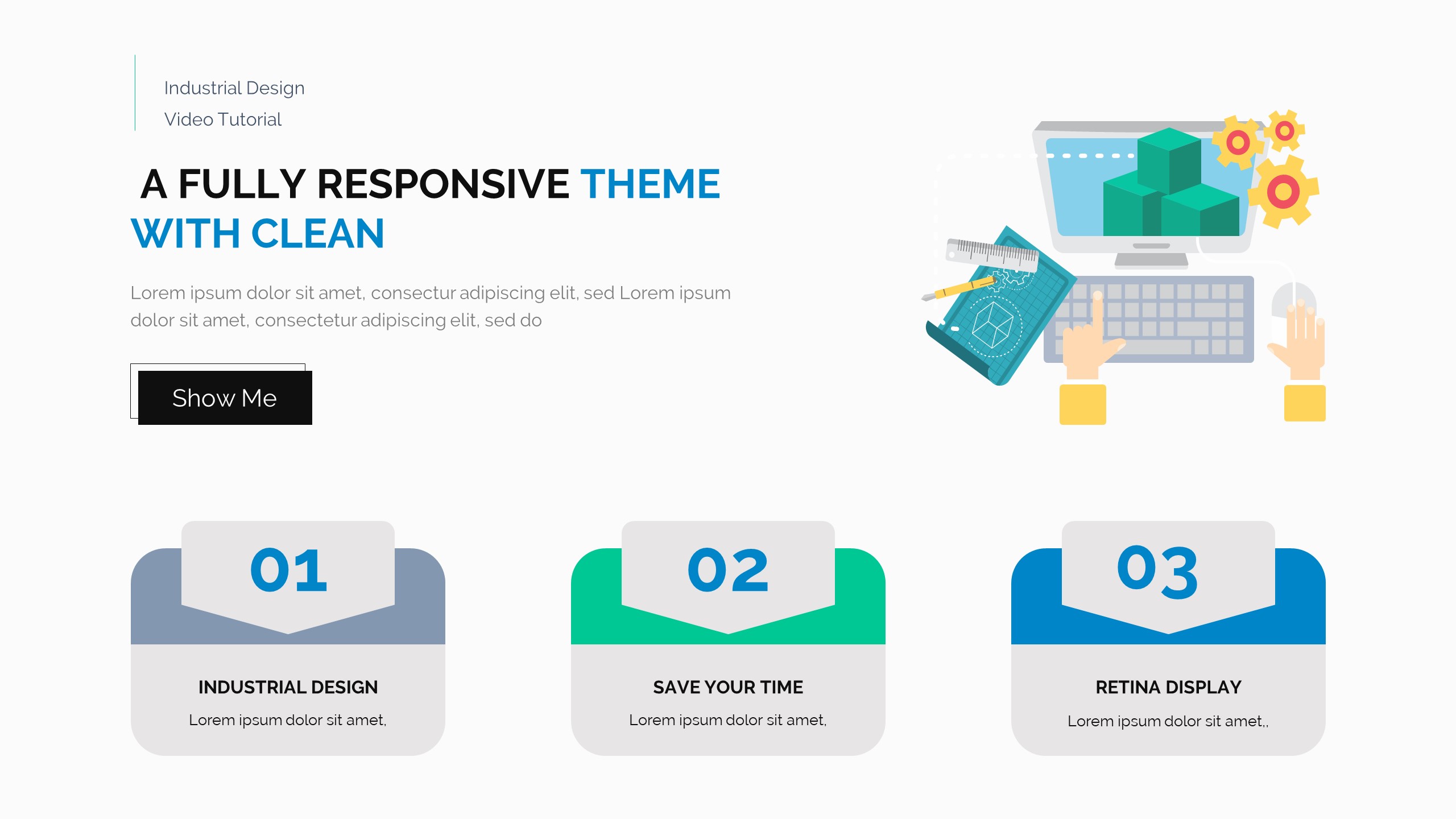 Industrial Design
Video Tutorial

A FULLY RESPONSIVE THEME WITH CLEAN

Lorem ipsum dolor sit amet, consectur adipiscing elit, sed Lorem ipsum dolor sit amet, consectetur adipiscing elit, sed do

Show Me

01

INDUSTRIAL DESIGN

Lorem ipsum dolor sit amet,

02

SAVE YOUR TIME

Lorem ipsum dolor sit amet,

03

RETINA DISPLAY

Lorem ipsum dolor sit amet,,